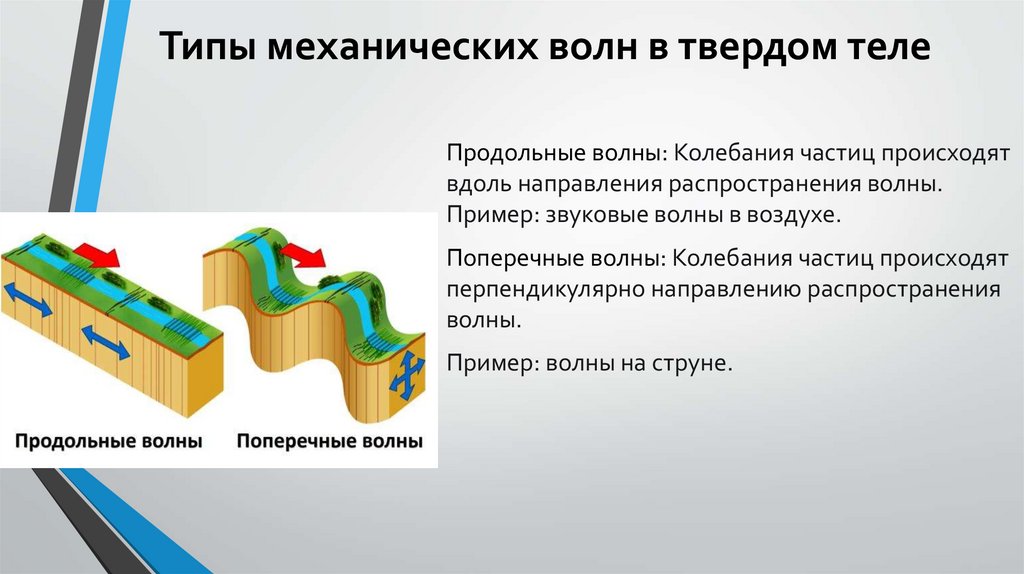 Типы механических волн в твердом теле

Продольные волны: Колебания частиц происходят вдоль направления распространения волны. Пример: звуковые волны в воздухе.

Поперечные волны: Колебания частиц происходят перпендикулярно направлению распространения волны.

Пример: волны на струне.

Продольные волны

Поперечные волны